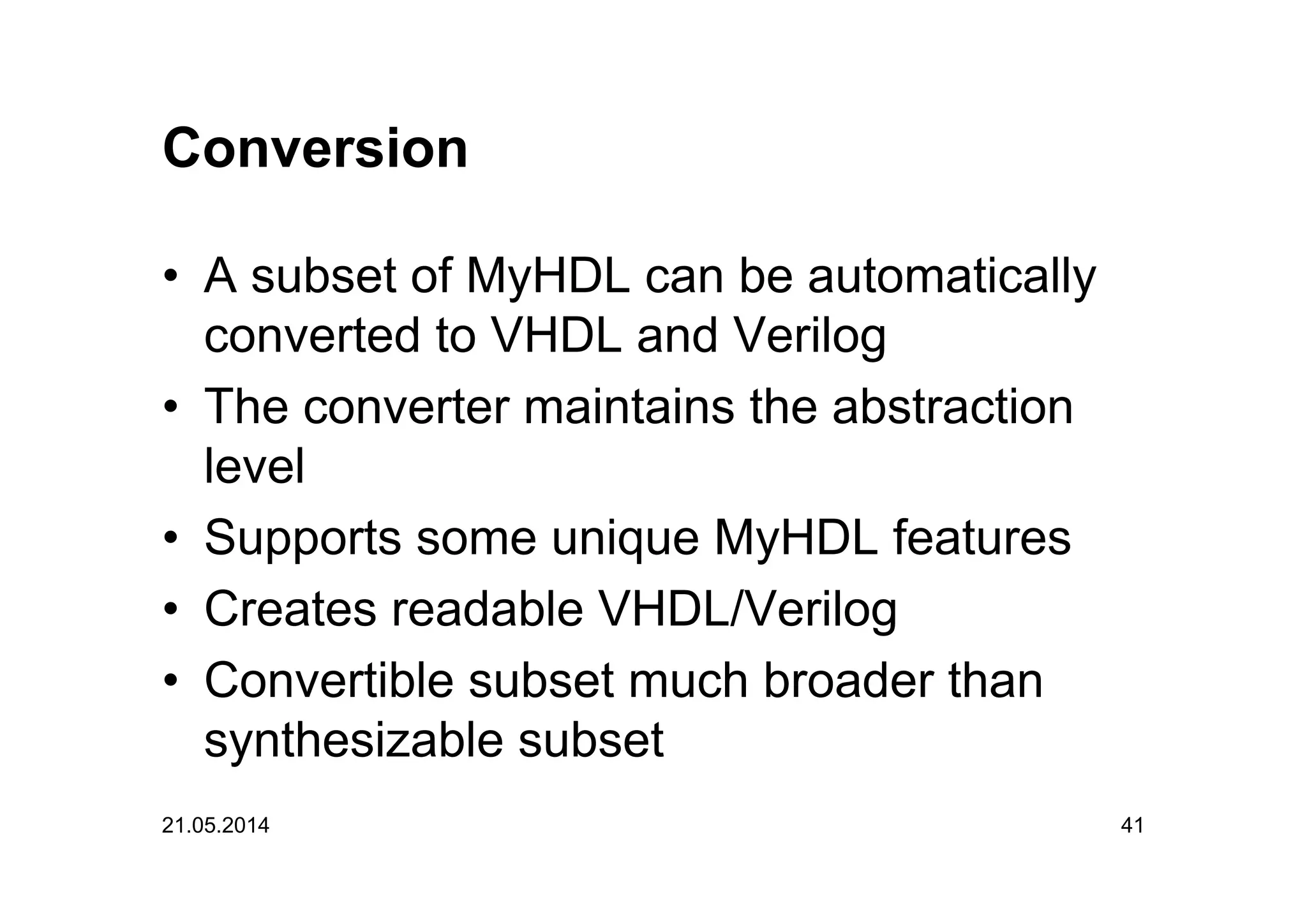 Conversion

• A subset of MyHDL can be automatically converted to VHDL and Verilog
• The converter maintains the abstraction level
• Supports some unique MyHDL features
• Creates readable VHDL/Verilog
• Convertible subset much broader than synthesizable subset

21.05.2014

41